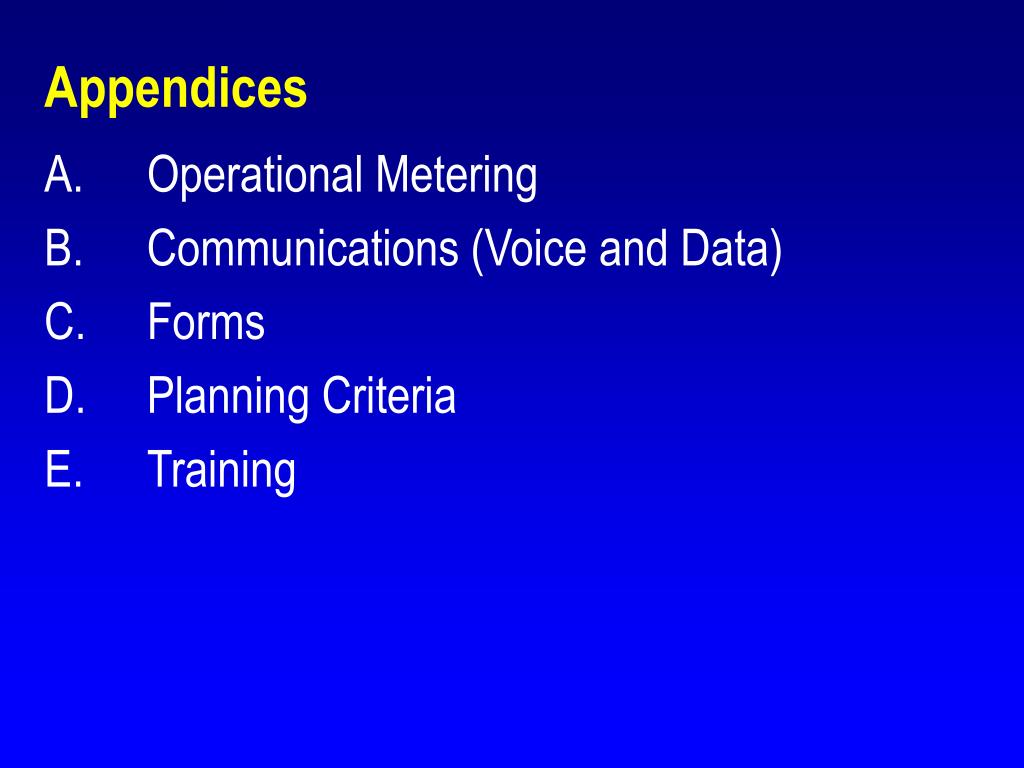 Appendices

A. Operational Metering
B. Communications (Voice and Data)
C. Forms
D. Planning Criteria
E. Training